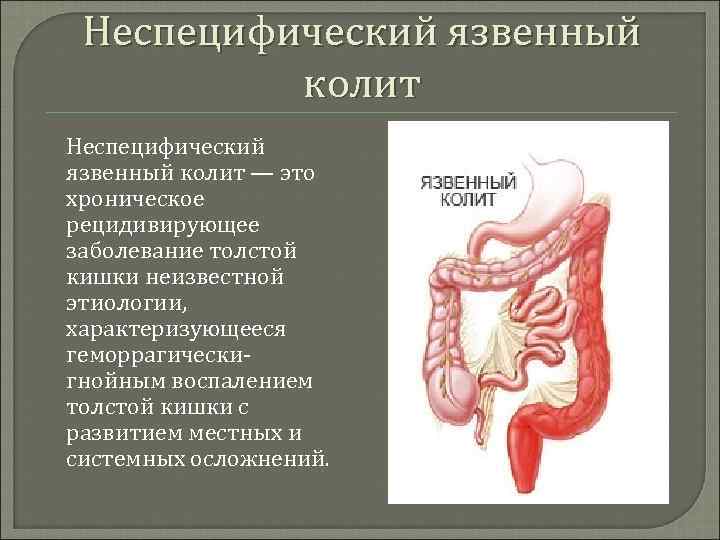 Неспецифический язвенный колит

Неспецифический язвенный колит — это хроническое рецидивирующее заболевание толстой кишки неизвестной этиологии, характеризующееся геморрагически-гнойным воспалением толстой кишки с развитием местных и системных осложнений.

ЯЗВЕННЫЙ КОЛИТ